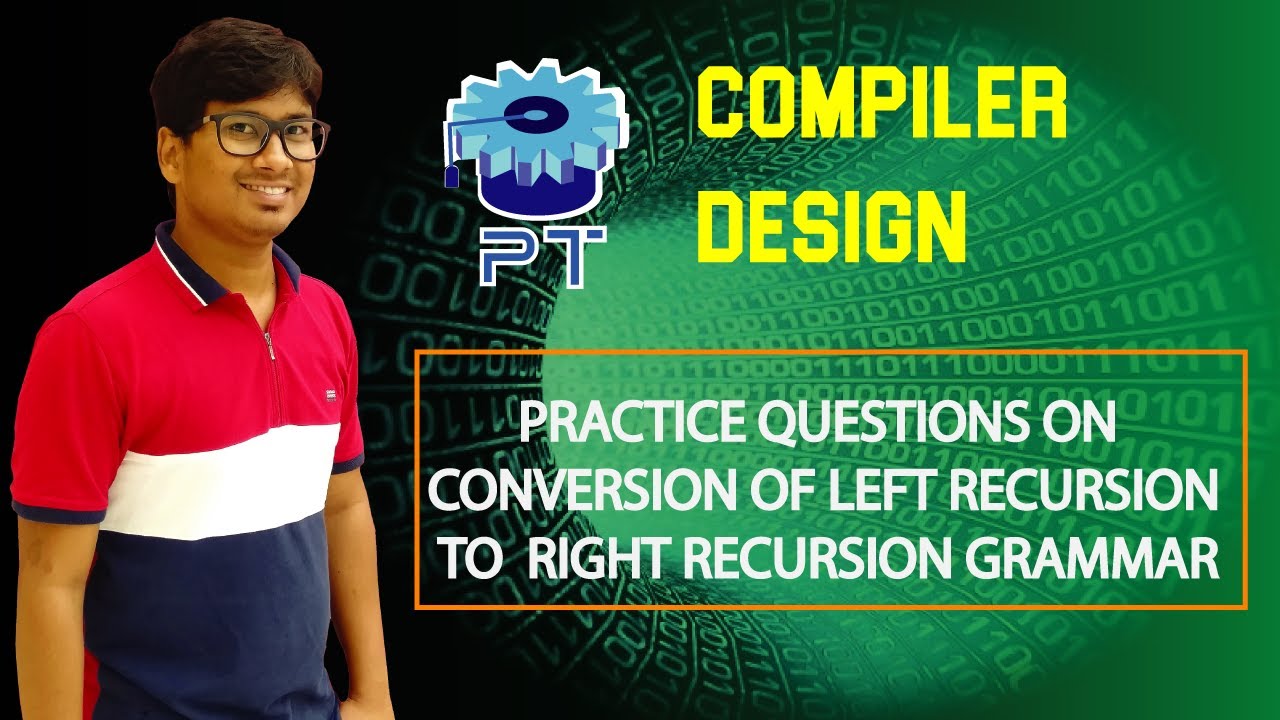 PT

COMPILER DESIGN

PRACTICE QUESTIONS ON CONVERSION OF LEFT RECURSION TO RIGHT RECURSION GRAMMAR